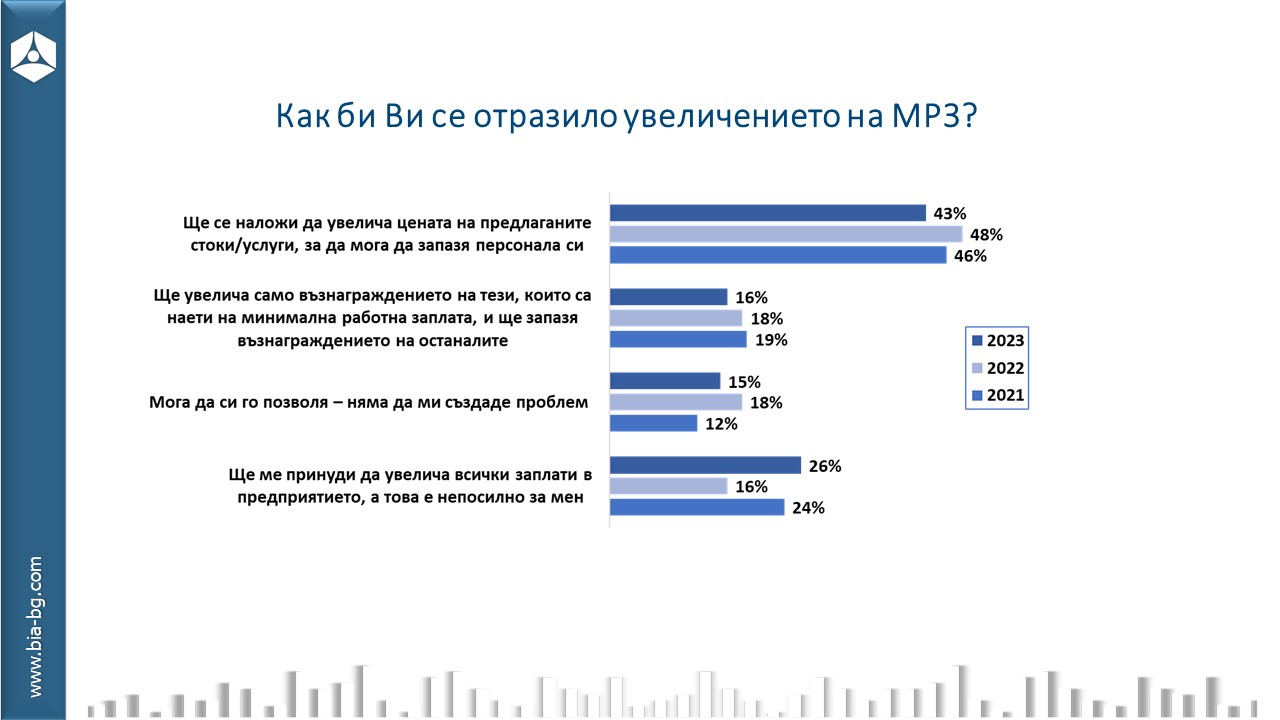 Как би Ви се отразило увеличението на МРЗ?

Ще се наложи да увелича цената на предлаганите стоки/услуги, за да мога да запазя персонала си
43%
48%
46%

Ще увелича само възнаграждението на тези, които са наети на минимална работна заплата, и ще запазя възнаграждението на останалите
16%
18%
19%

Мога да си го позволя – няма да ми създаде проблем
15%
18%
12%

Ще ме принуди да увелича всички заплати в предприятието, а това е непосилно за мен
26%
16%
24%

2023
2022
2021

www.bia-bg.com